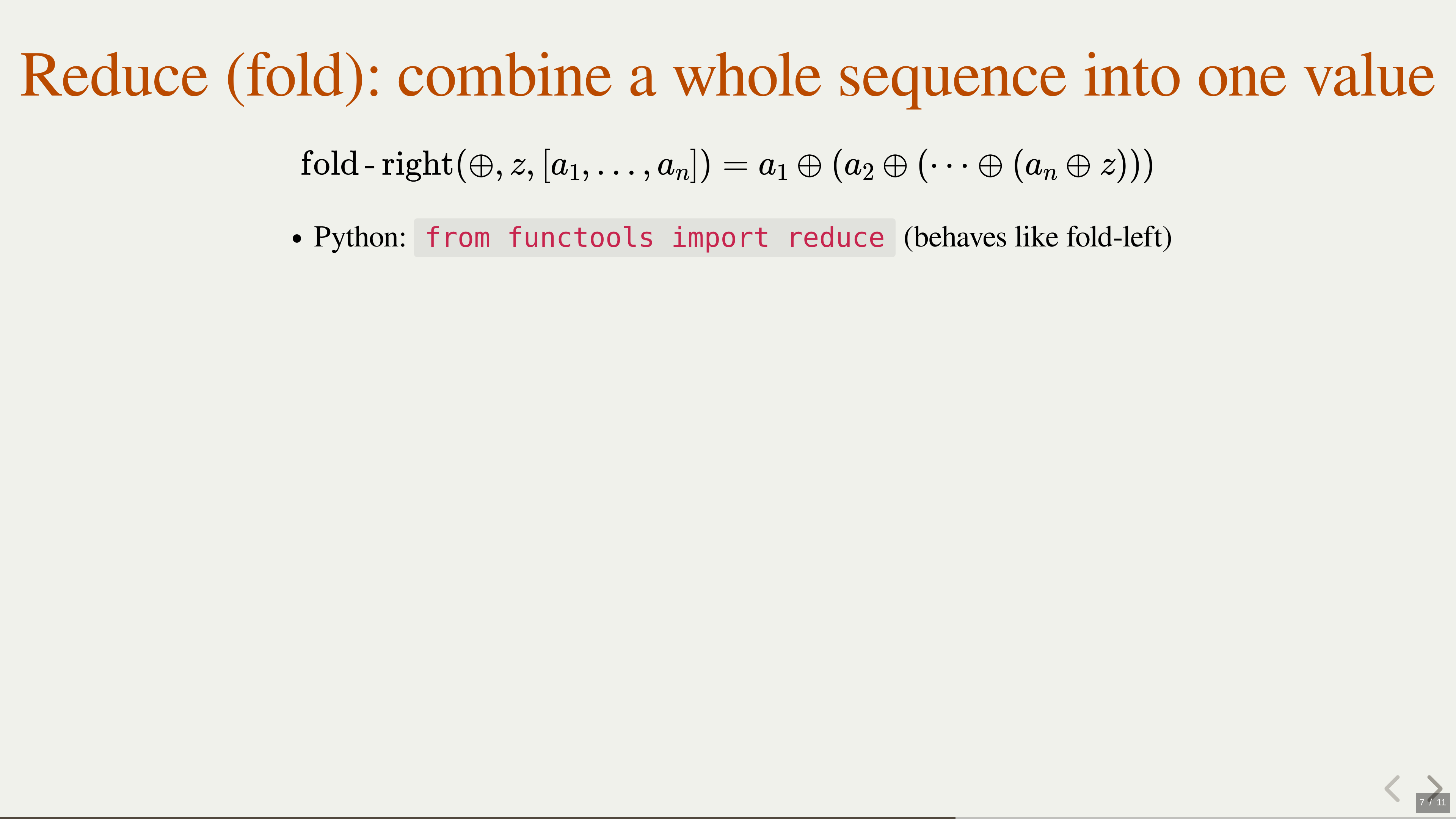 Reduce (fold): combine a whole sequence into one value

$\text{fold-right}(\oplus, z, [a_1, \ldots, a_n]) = a_1 \oplus (a_2 \oplus (\cdots \oplus (a_n \oplus z)))$

• Python: from functools import reduce (behaves like fold-left)

7 / 11